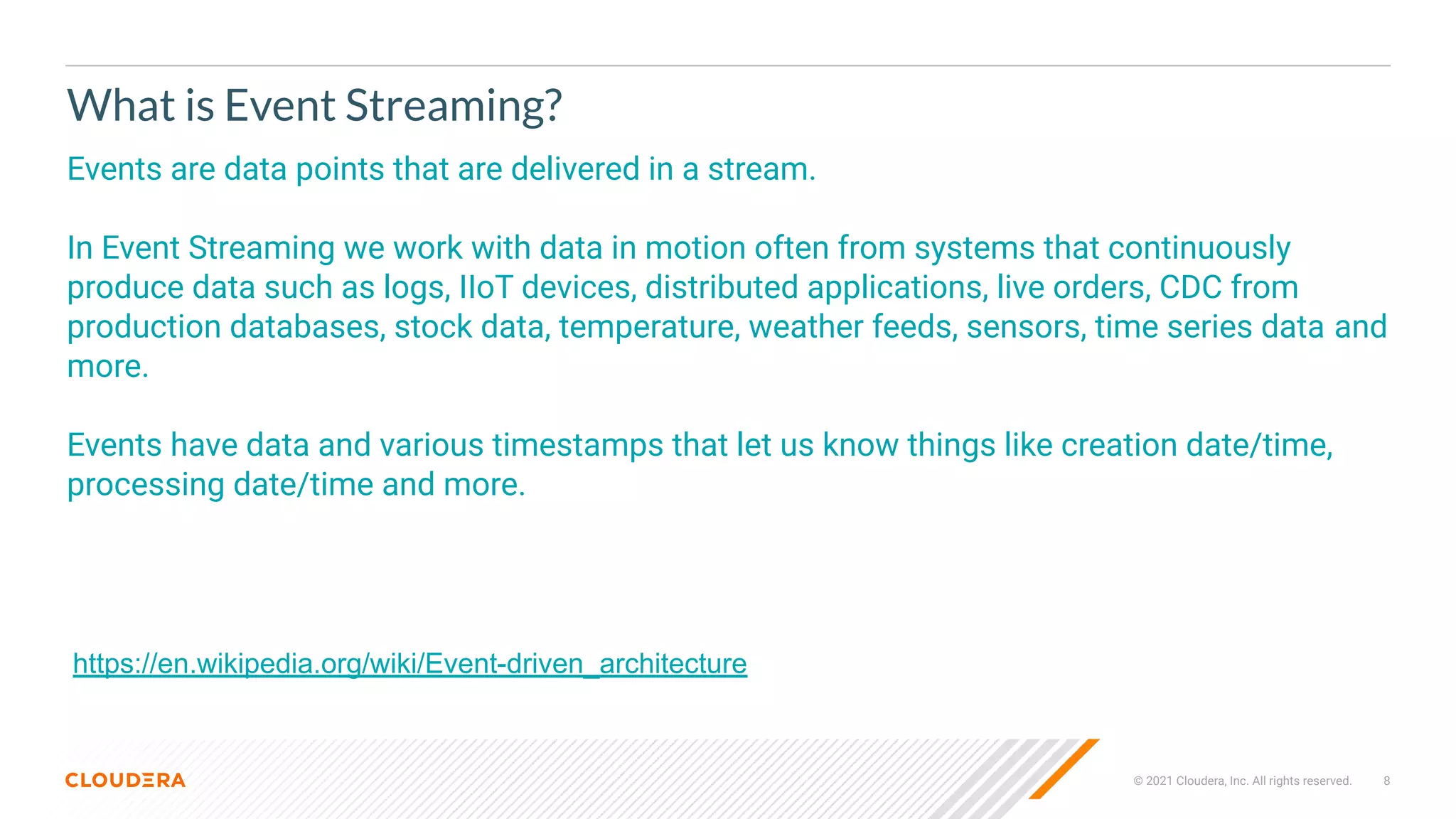 What is Event Streaming?

Events are data points that are delivered in a stream.

In Event Streaming we work with data in motion often from systems that continuously produce data such as logs, IIoT devices, distributed applications, live orders, CDC from production databases, stock data, temperature, weather feeds, sensors, time series data and more.

Events have data and various timestamps that let us know things like creation date/time, processing date/time and more.

https://en.wikipedia.org/wiki/Event-driven_architecture

CLOUDERA

© 2021 Cloudera, Inc. All rights reserved. 8